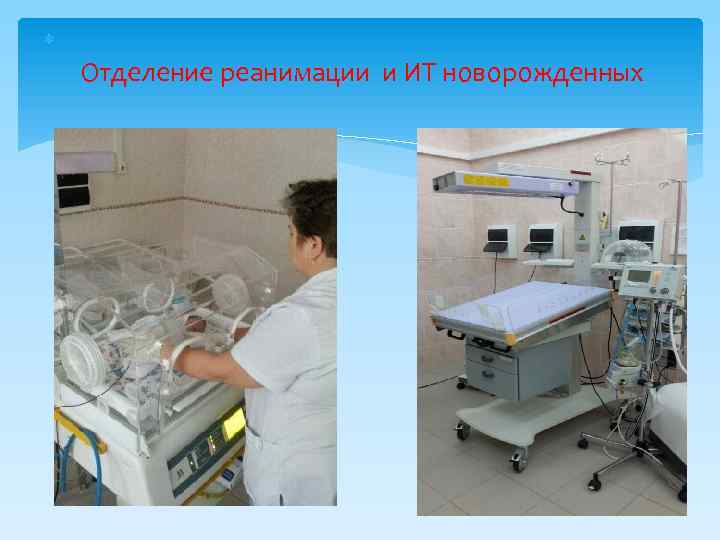 Отделение реанимации и ИТ новорожденных